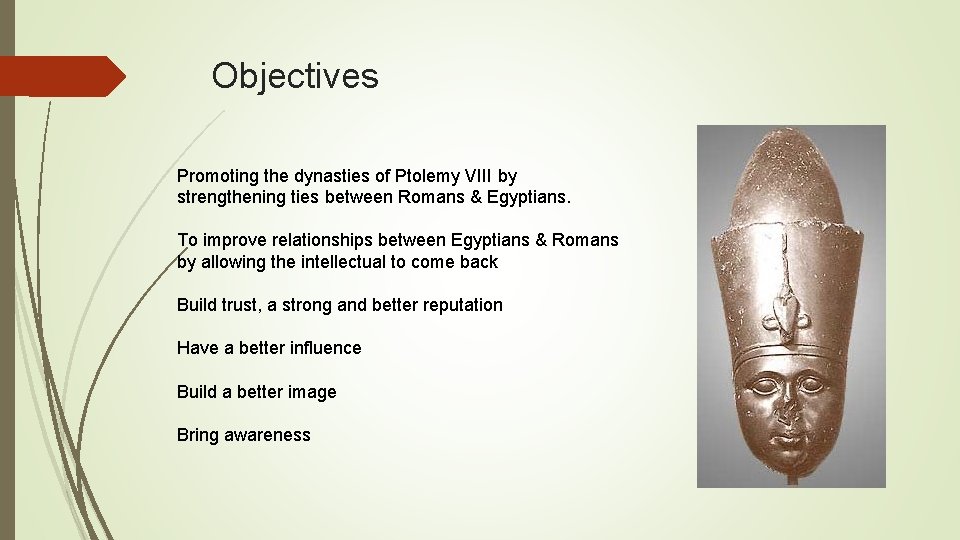 Objectives

Promoting the dynasties of Ptolemy VIII by strengthening ties between Romans & Egyptians.

To improve relationships between Egyptians & Romans by allowing the intellectual to come back

Build trust, a strong and better reputation

Have a better influence

Build a better image

Bring awareness